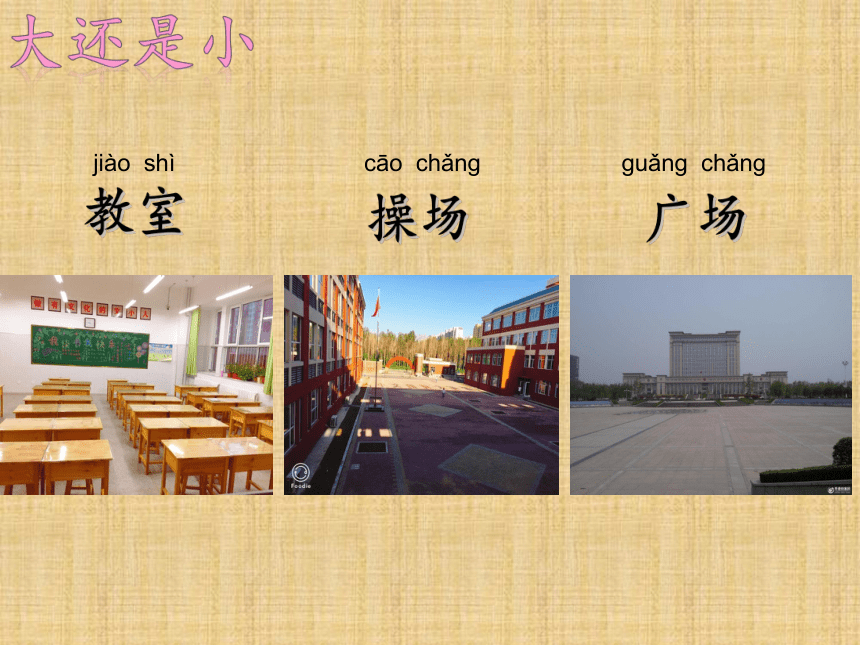 大还是小

jiào shì
教室

cāo chǎng
操场

guǎng chǎng
广场

Foodie